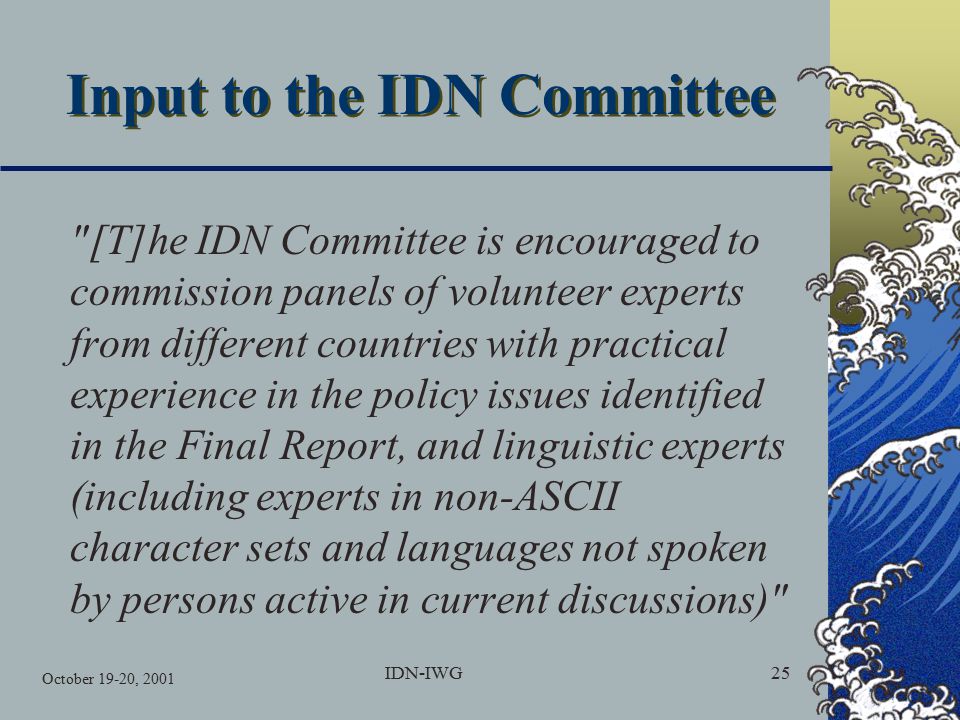 Input to the IDN Committee

"[T]he IDN Committee is encouraged to commission panels of volunteer experts from different countries with practical experience in the policy issues identified in the Final Report, and linguistic experts (including experts in non-ASCII character sets and languages not spoken by persons active in current discussions)"

October 19-20, 2001

IDN-IWG

25